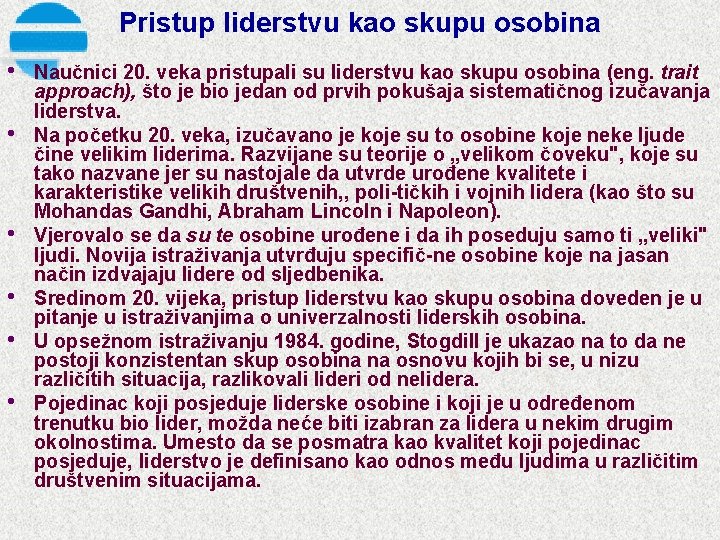 Pristup liderstvu kao skupu osobina

• Naučnici 20. veka pristupali su liderstvu kao skupu osobina (eng. trait approach), što je bio jedan od prvih pokušaja sistematičnog izučavanja liderstva.
• Na početku 20. veka, izučavano je koje su to osobine koje neke ljude čine velikim liderima. Razvijane su teorije o „velikom čoveku", koje su tako nazvane jer su nastojale da utvrde urođene kvalitete i karakteristike velikih društvenih,, poli-tičkih i vojnih lidera (kao što su Mohandas Gandhi, Abraham Lincoln i Napoleon).
• Vjerovalo se da su te osobine urođene i da ih poseduju samo ti „veliki" ljudi. Novija istraživanja utvrđuju specifič-ne osobine koje na jasan način izdvajaju lidere od sljedbenika.
• Sredinom 20. vijeka, pristup liderstvu kao skupu osobina doveden je u pitanje u istraživanjima o univerzalnosti liderskih osobina.
• U opsežnom istraživanju 1984. godine, Stogdill je ukazao na to da ne postoji konzistentan skup osobina na osnovu kojih bi se, u nizu različitih situacija, razlikovali lideri od nelidera.
• Pojedinac koji posjeduje liderske osobine i koji je u određenom trenutku bio lider, možda neće biti izabran za lidera u nekim drugim okolnostima. Umesto da se posmatra kao kvalitet koji pojedinac posjeduje, liderstvo je definisano kao odnos među ljudima u različitim društvenim situacijama.